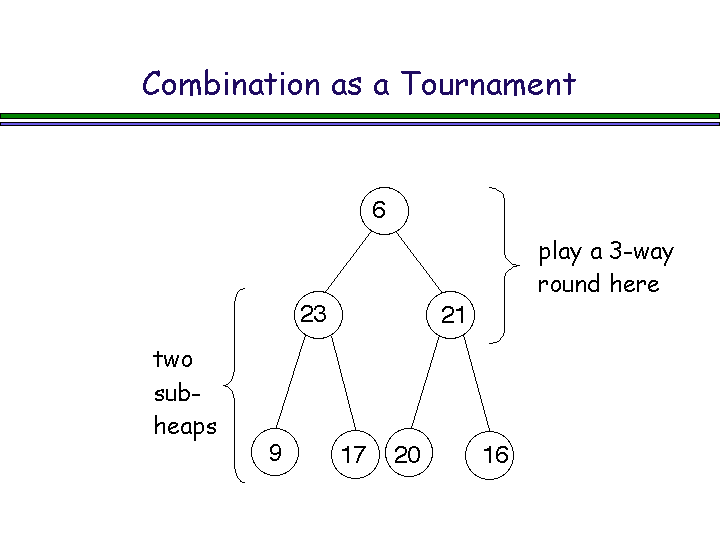 Combination as a Tournament

6

play a 3-way round here

23

21

two sub-heaps

9

17

20

16